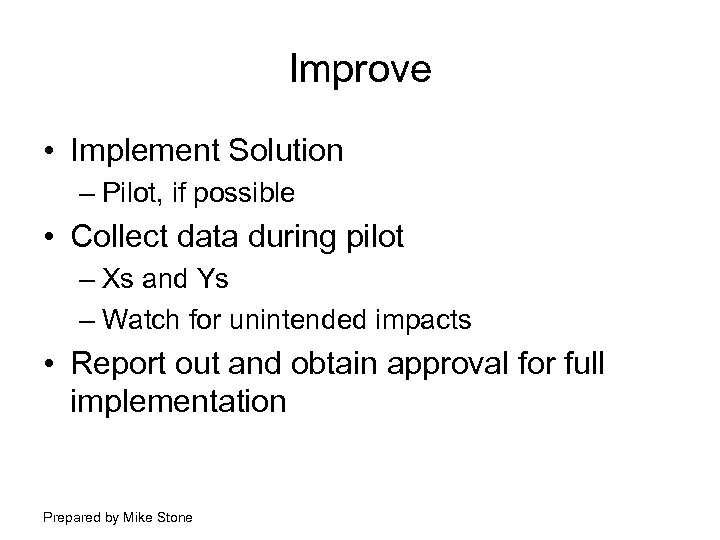 Improve

• Implement Solution
  – Pilot, if possible
• Collect data during pilot
  – Xs and Ys
  – Watch for unintended impacts
• Report out and obtain approval for full implementation

Prepared by Mike Stone